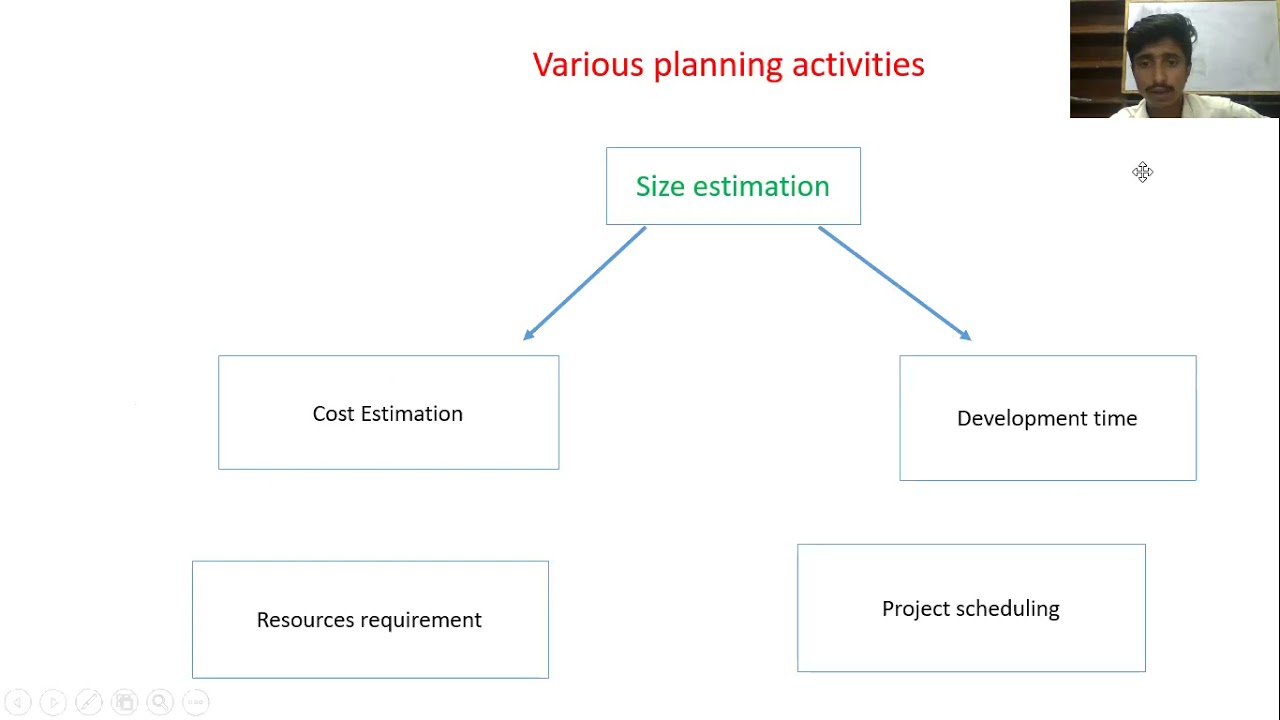 Various planning activities

Size estimation

Cost Estimation

Development time

Resources requirement

Project scheduling